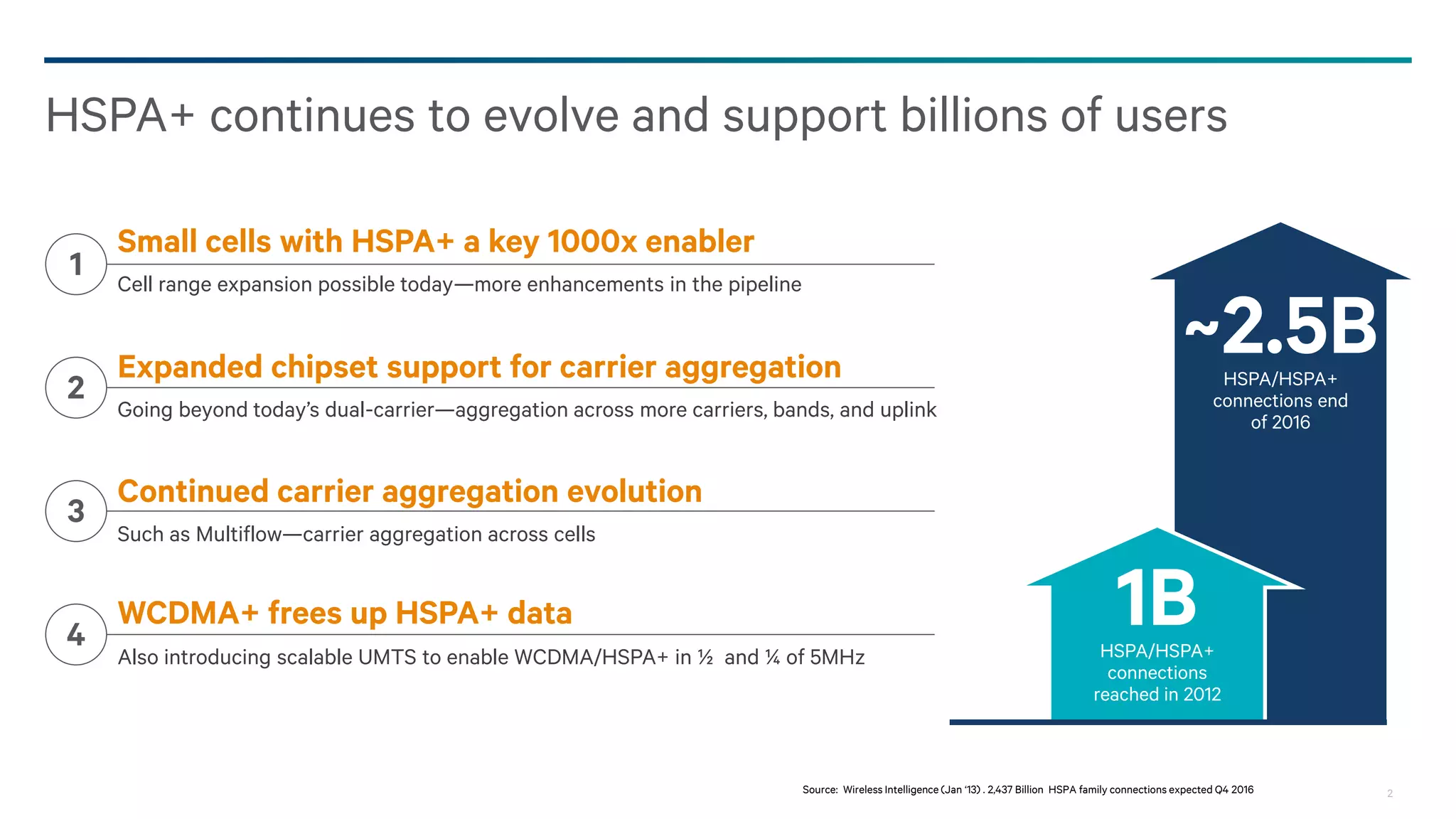 HSPA+ continues to evolve and support billions of users

1 Small cells with HSPA+ a key 1000x enabler

Cell range expansion possible today—more enhancements in the pipeline

2 Expanded chipset support for carrier aggregation

Going beyond today's dual-carrier—aggregation across more carriers, bands, and uplink

3 Continued carrier aggregation evolution

Such as Multiflow—carrier aggregation across cells

4 WCDMA+ frees up HSPA+ data

Also introducing scalable UMTS to enable WCDMA/HSPA+ in ½ and ¼ of 5MHz

~2.5B
HSPA/HSPA+ connections end of 2016

1B
HSPA/HSPA+ connections reached in 2012

Source: Wireless Intelligence (Jan '13) . 2,437 Billion HSPA family connections expected Q4 2016

2